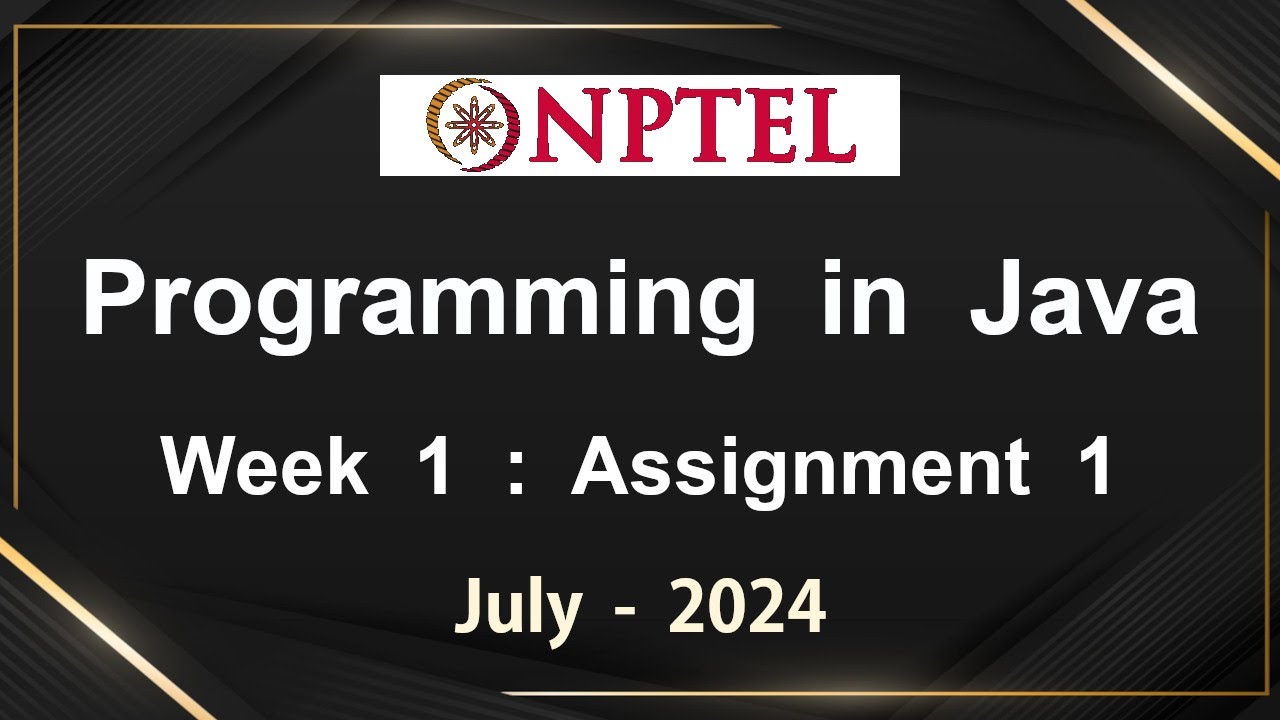 NPTEL

Programming in Java

Week 1 : Assignment 1

July - 2024